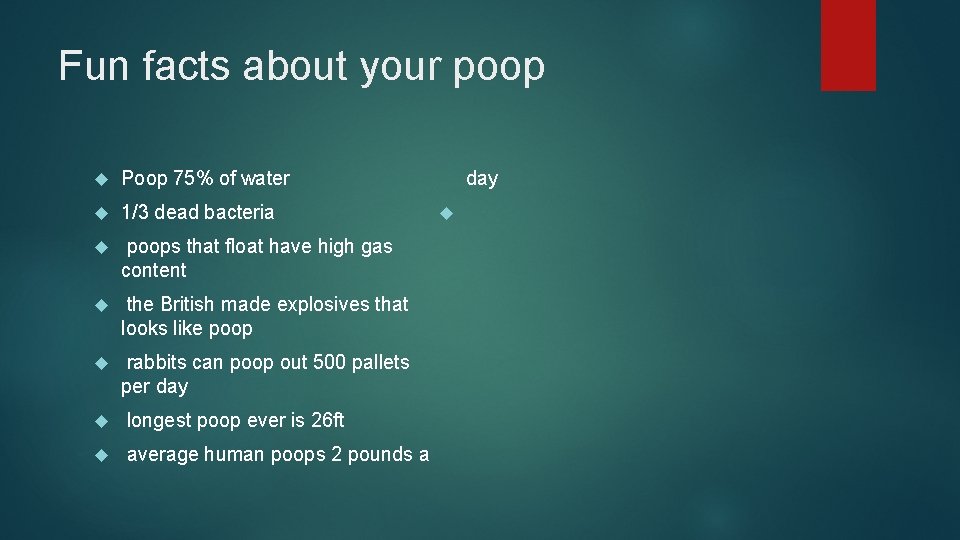 Fun facts about your poop

Poop 75% of water

1/3 dead bacteria

poops that float have high gas content

the British made explosives that looks like poop

rabbits can poop out 500 pallets per day

longest poop ever is 26ft

average human poops 2 pounds a

day